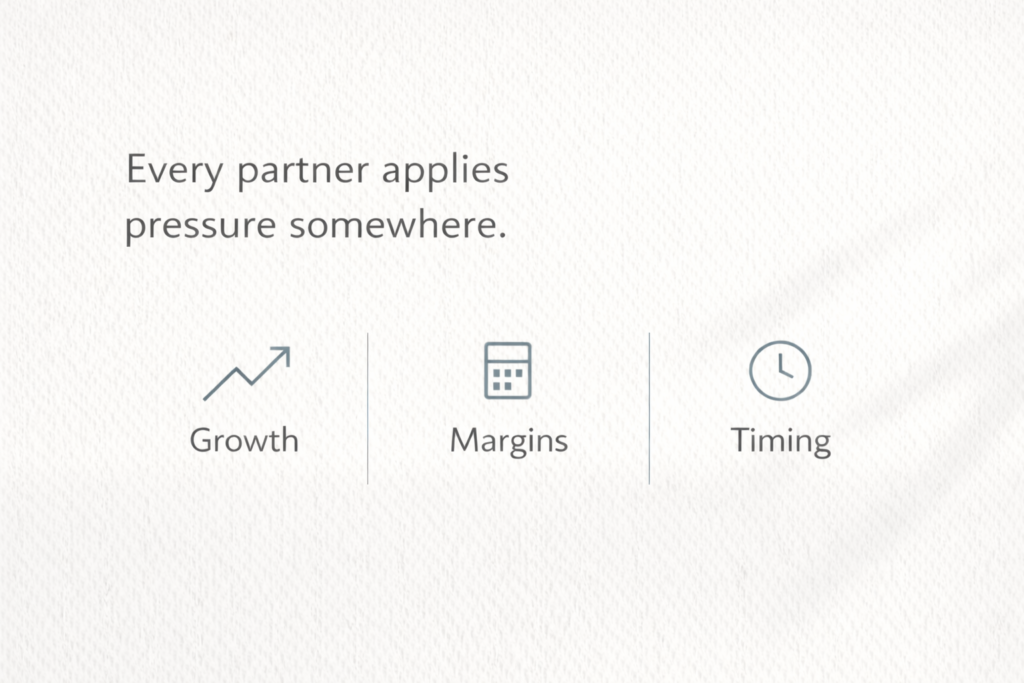 Every partner applies pressure somewhere.

Growth

Margins

Timing